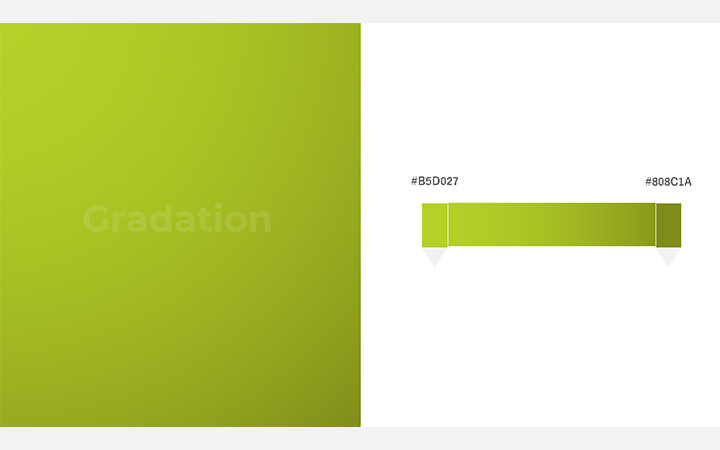 Gradation

#B5D027

#808C1A